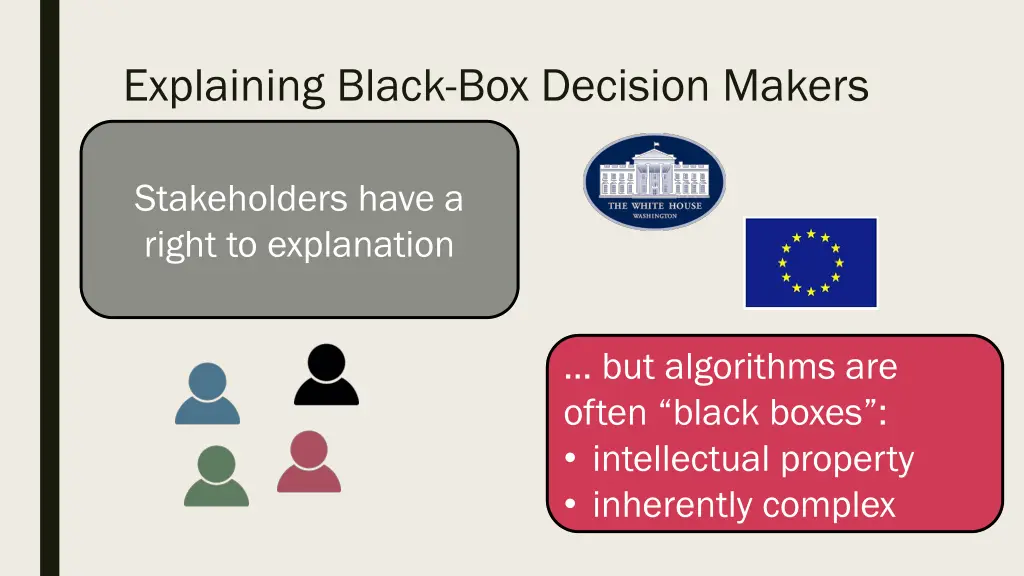 Explaining Black-Box Decision Makers

Stakeholders have a right to explanation

THE WHITE HOUSE
WASHINGTON

… but algorithms are often “black boxes”:
• intellectual property
• inherently complex